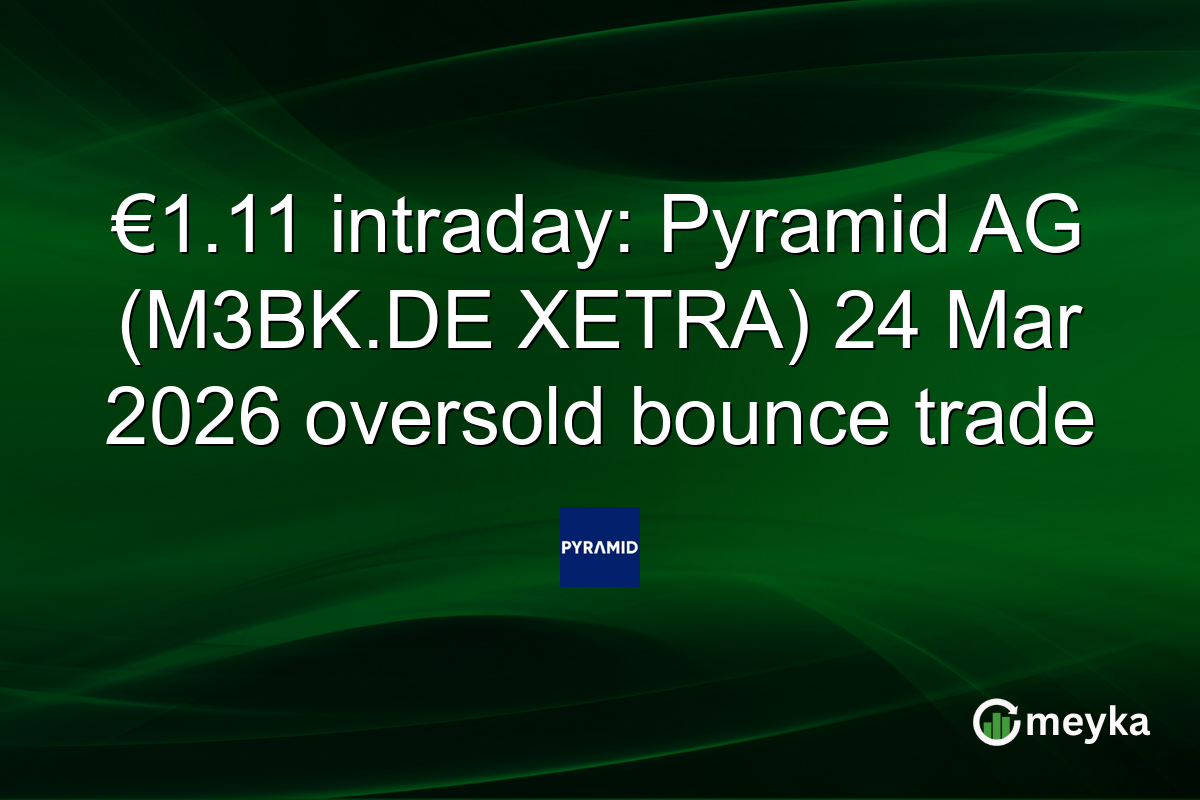 €1.11 intraday: Pyramid AG (M3BK.DE XETRA) 24 Mar 2026 oversold bounce trade

PYRAMID

meyka